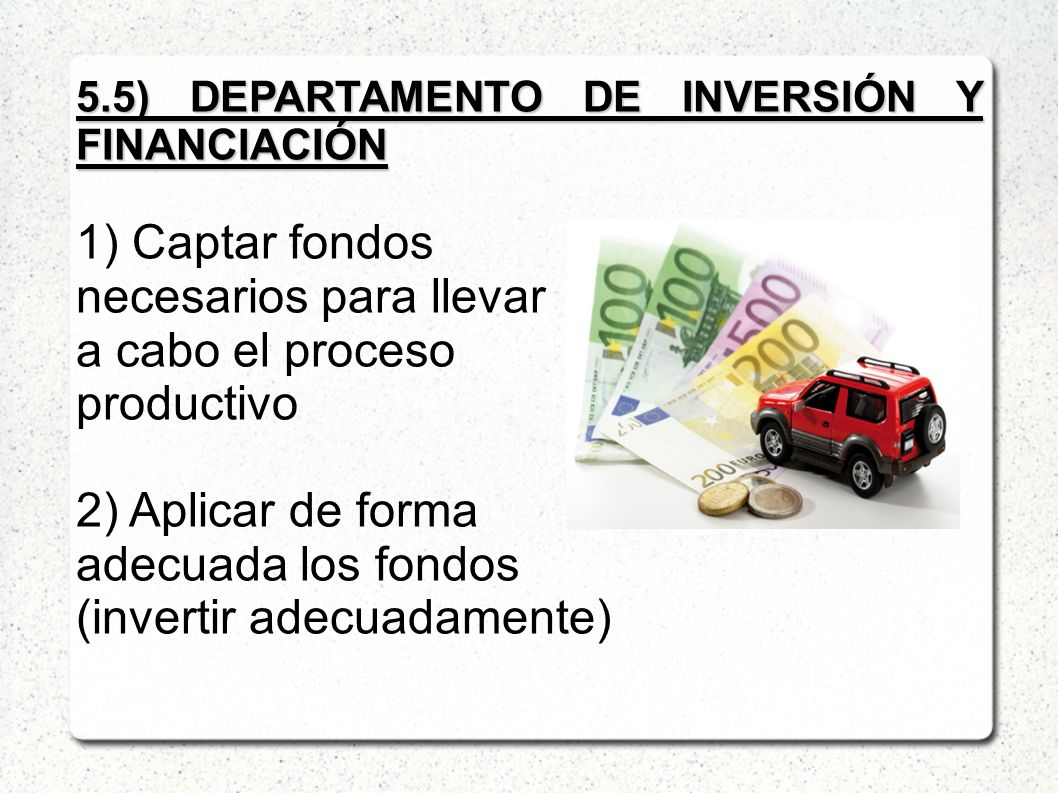 5.5) DEPARTAMENTO DE INVERSIÓN Y FINANCIACIÓN

1) Captar fondos necesarios para llevar a cabo el proceso productivo

2) Aplicar de forma adecuada los fondos (invertir adecuadamente)